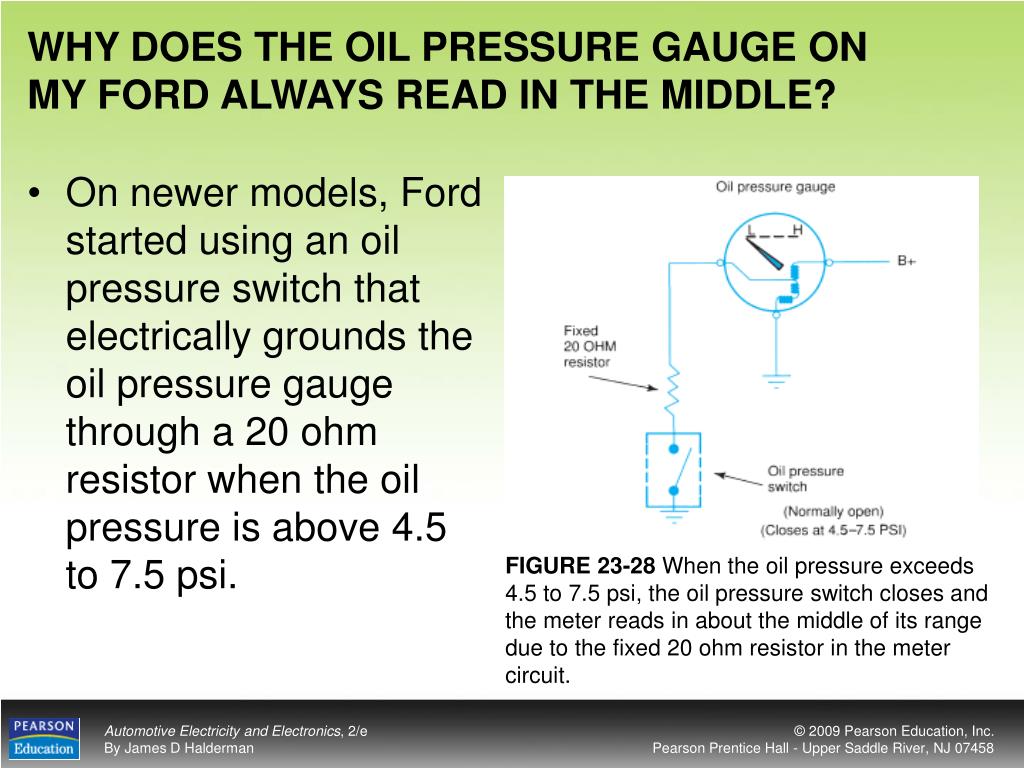 WHY DOES THE OIL PRESSURE GAUGE ON MY FORD ALWAYS READ IN THE MIDDLE?

• On newer models, Ford started using an oil pressure switch that electrically grounds the oil pressure gauge through a 20 ohm resistor when the oil pressure is above 4.5 to 7.5 psi.

Oil pressure gauge
L
H
B+
Fixed 20 OHM resistor
Oil pressure switch
(Normally open)
(Closes at 4.5–7.5 PSI)

FIGURE 23-28 When the oil pressure exceeds 4.5 to 7.5 psi, the oil pressure switch closes and the meter reads in about the middle of its range due to the fixed 20 ohm resistor in the meter circuit.

PEARSON
Education

Automotive Electricity and Electronics, 2/e
By James D Halderman

© 2009 Pearson Education, Inc.
Pearson Prentice Hall - Upper Saddle River, NJ 07458